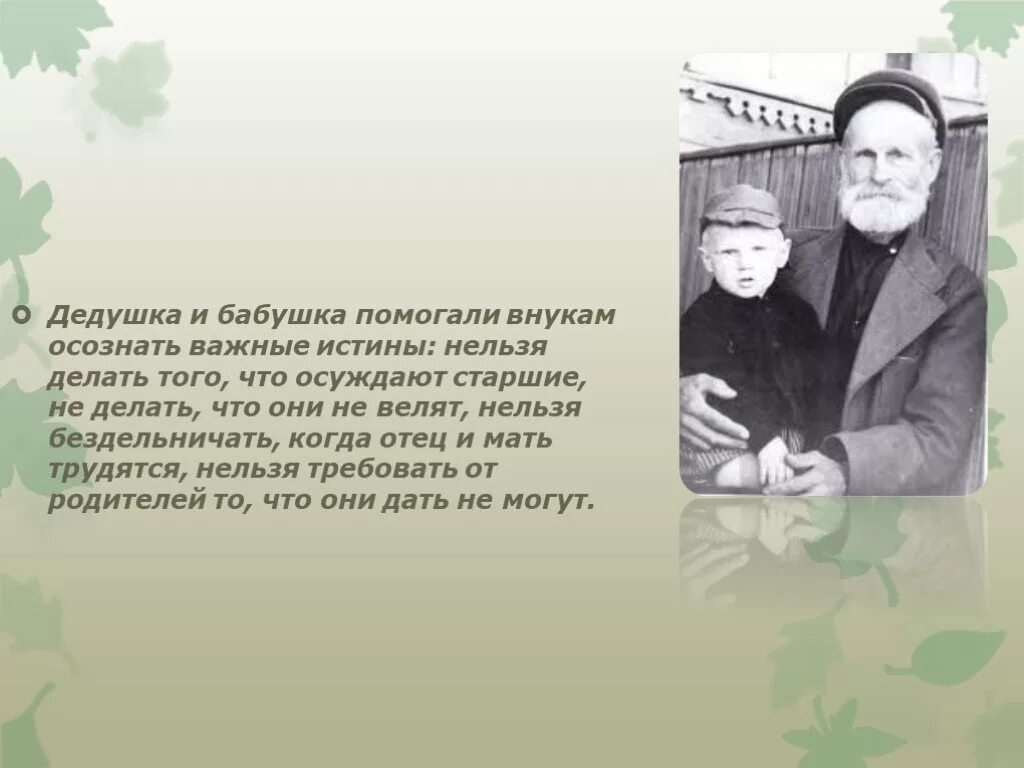 Дедушка и бабушка помогали внукам осознать важные истины: нельзя делать того, что осуждают старшие, не делать, что они не велят, нельзя бездельничать, когда отец и мать трудятся, нельзя требовать от родителей то, что они дать не могут.